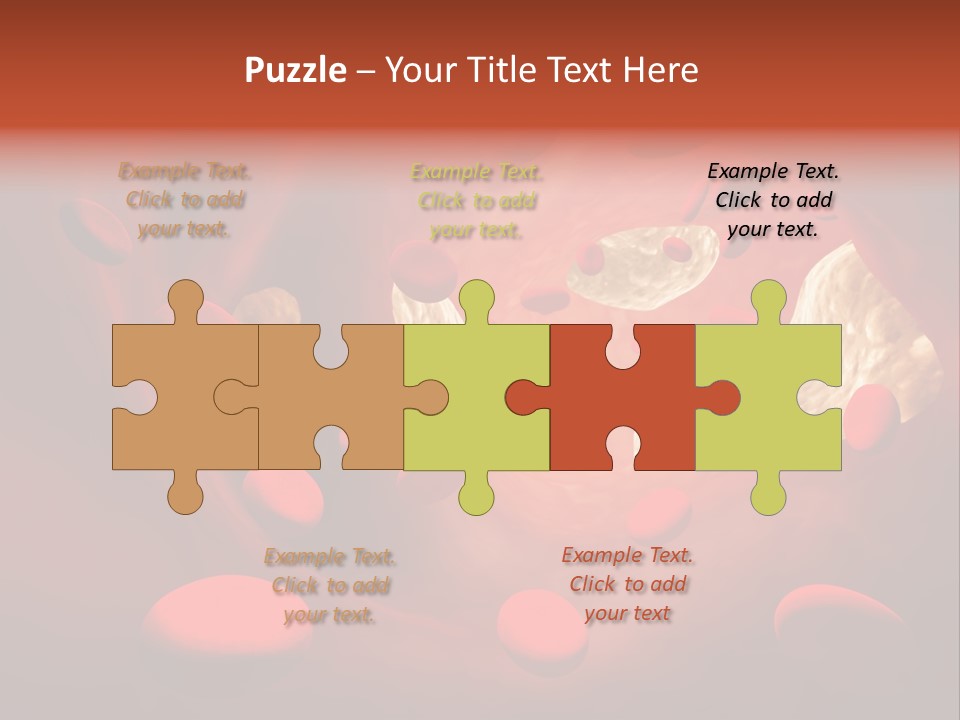 Puzzle – Your Title Text Here

Example Text. Click to add your text.

Example Text. Click to add your text.

Example Text. Click to add your text.

Example Text. Click to add your text.

Example Text. Click to add your text